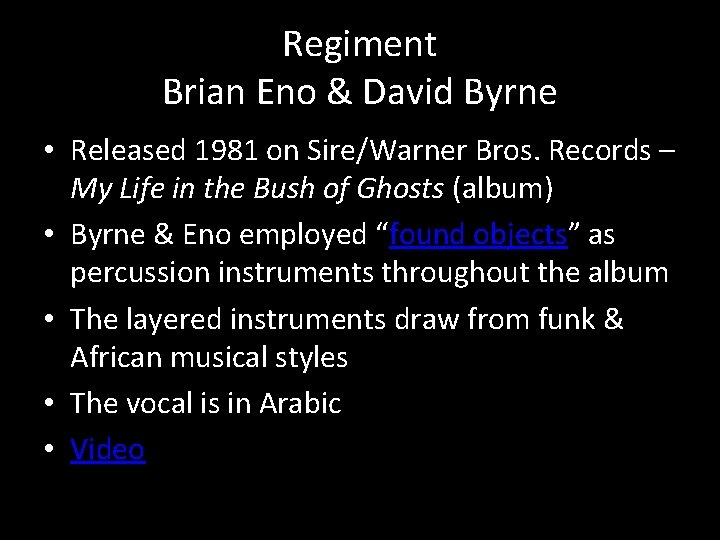 Regiment
Brian Eno & David Byrne

• Released 1981 on Sire/Warner Bros. Records – My Life in the Bush of Ghosts (album)
• Byrne & Eno employed “found objects” as percussion instruments throughout the album
• The layered instruments draw from funk & African musical styles
• The vocal is in Arabic
• Video